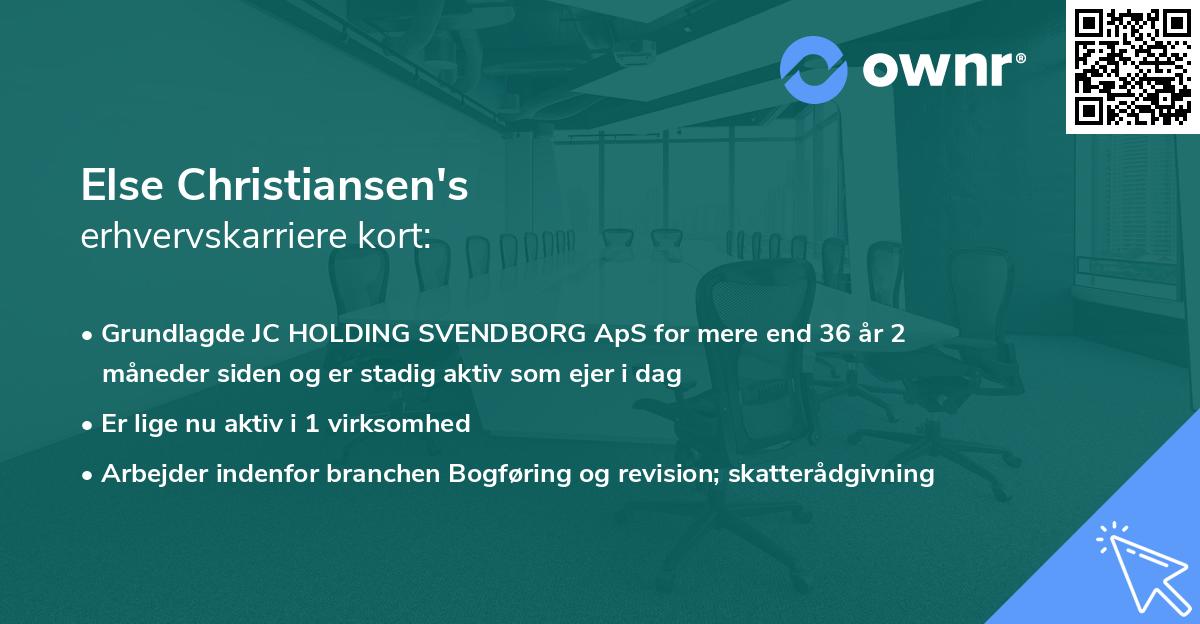 ownr®

Else Christiansen's
erhvervskarriere kort:

• Grundlagde JC HOLDING SVENDBORG ApS for mere end 36 år 2 måneder siden og er stadig aktiv som ejer i dag

• Er lige nu aktiv i 1 virksomhed

• Arbejder indenfor branchen Bogføring og revision; skatterådgivning